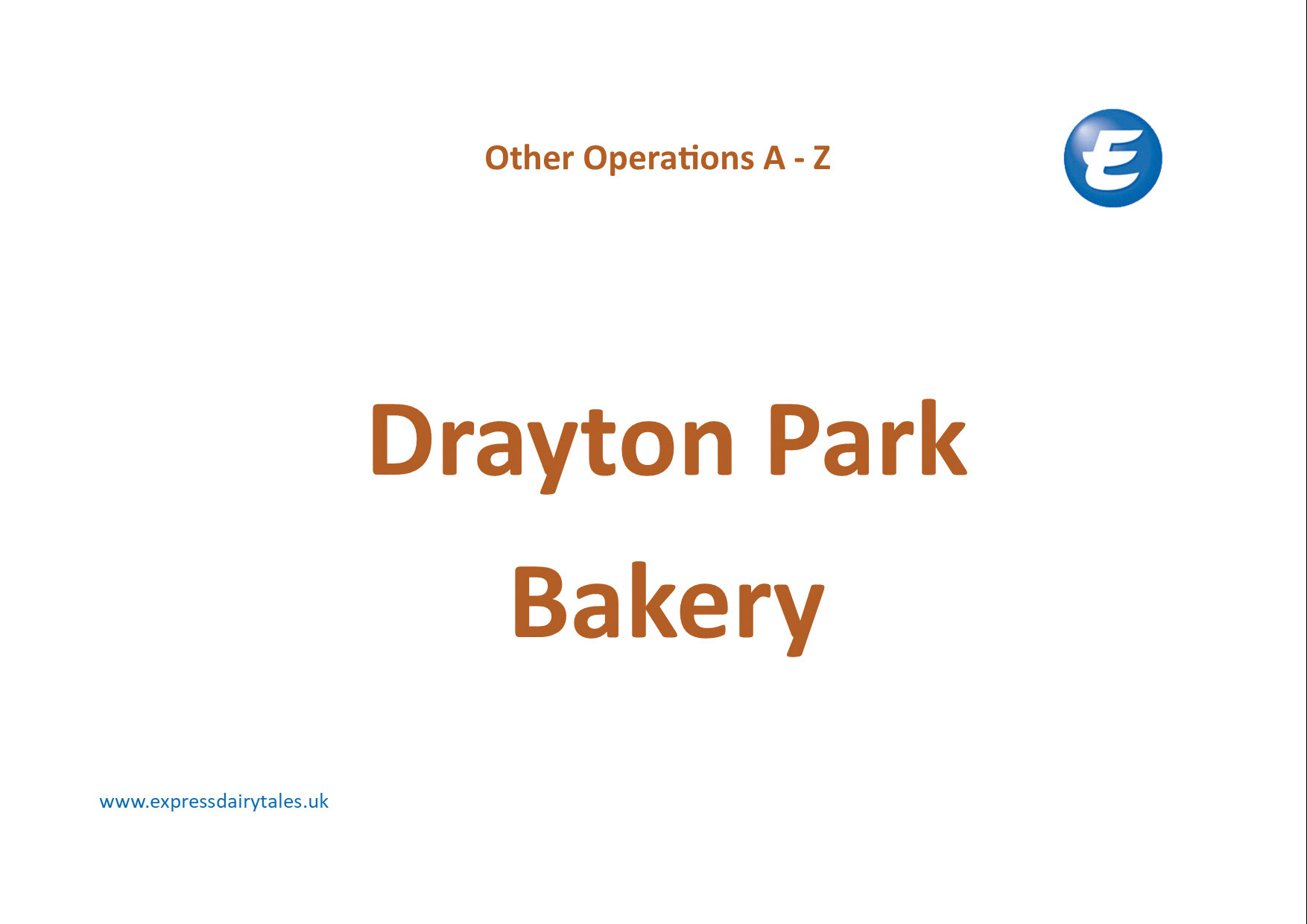 Other Operations A - Z

E

Drayton Park Bakery

www.expressdairytales.uk